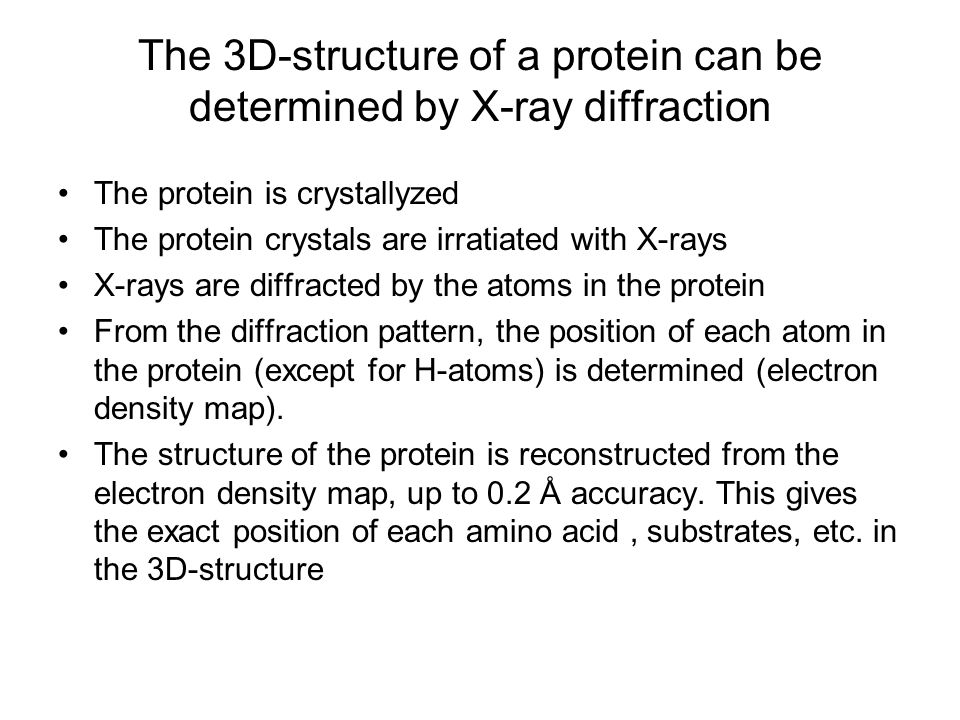 The 3D-structure of a protein can be determined by X-ray diffraction

• The protein is crystallyzed
• The protein crystals are irratiated with X-rays
• X-rays are diffracted by the atoms in the protein
• From the diffraction pattern, the position of each atom in the protein (except for H-atoms) is determined (electron density map).
• The structure of the protein is reconstructed from the electron density map, up to 0.2 Å accuracy. This gives the exact position of each amino acid , substrates, etc. in the 3D-structure